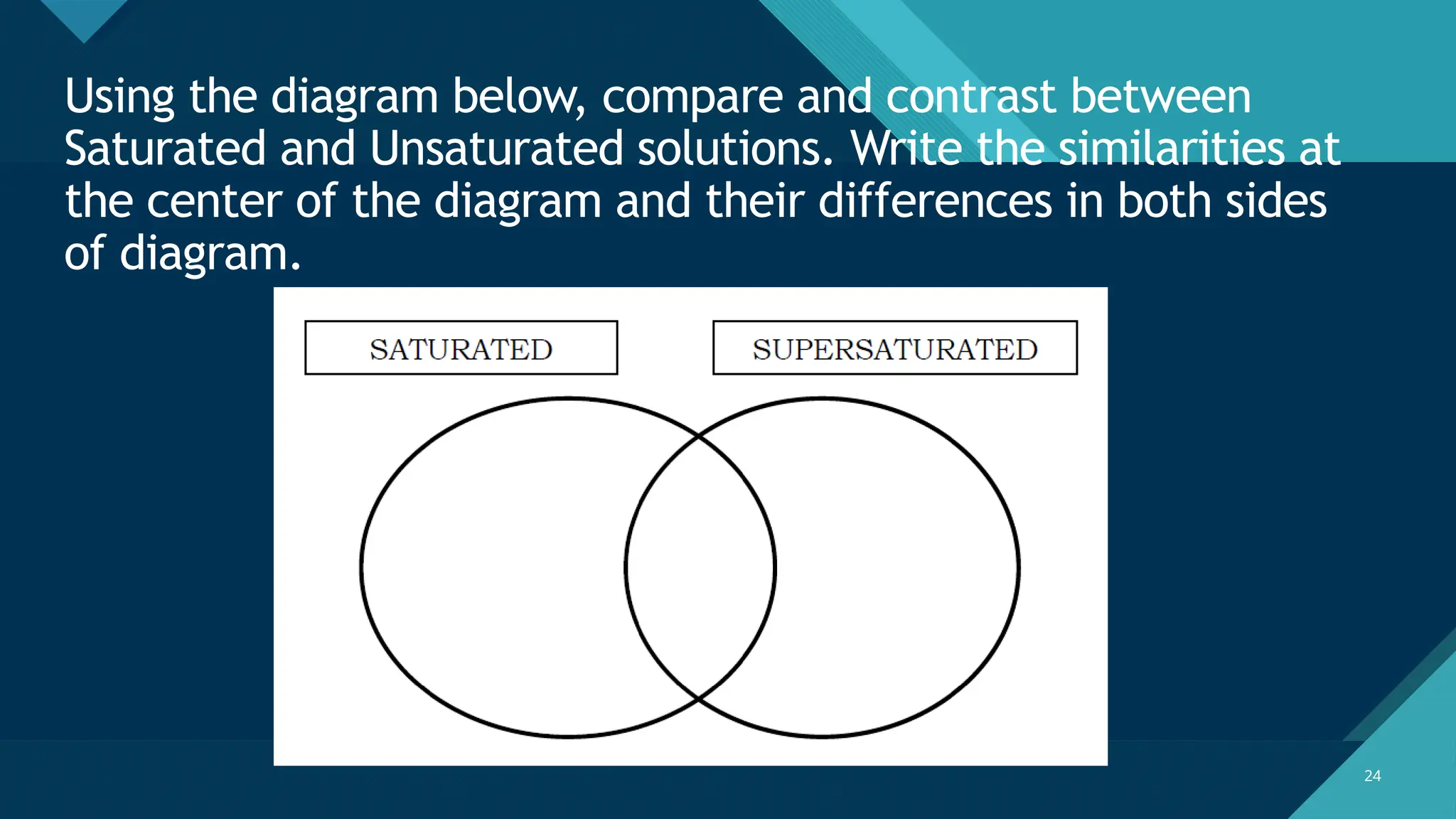 Using the diagram below, compare and contrast between Saturated and Unsaturated solutions. Write the similarities at the center of the diagram and their differences in both sides of diagram.

SATURATED

SUPERSATURATED

24